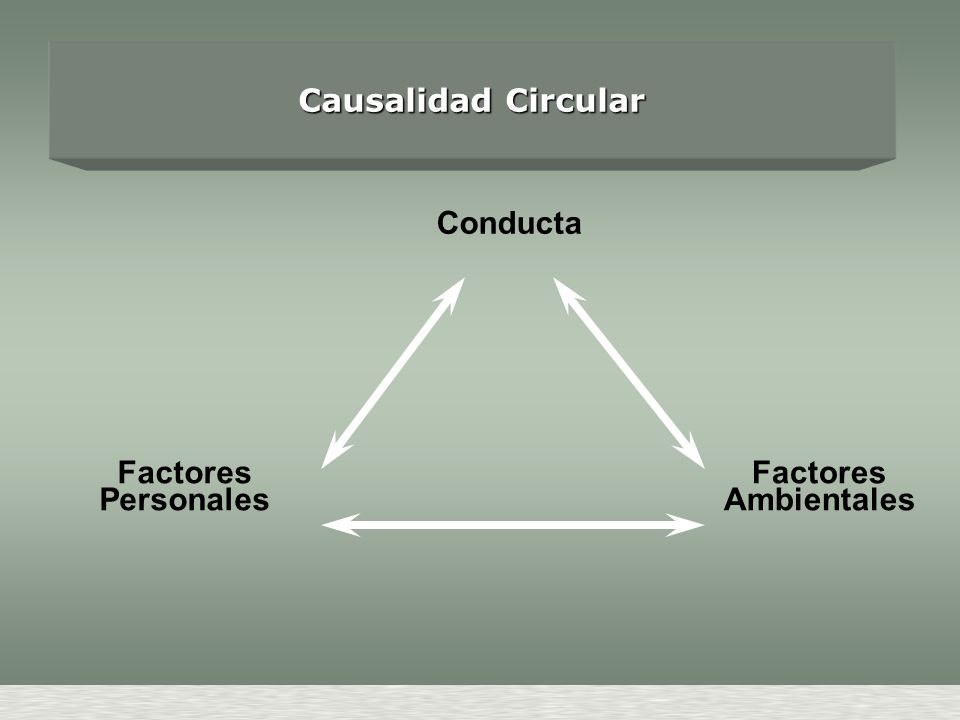 Causalidad Circular

Conducta

Factores Personales

Factores Ambientales